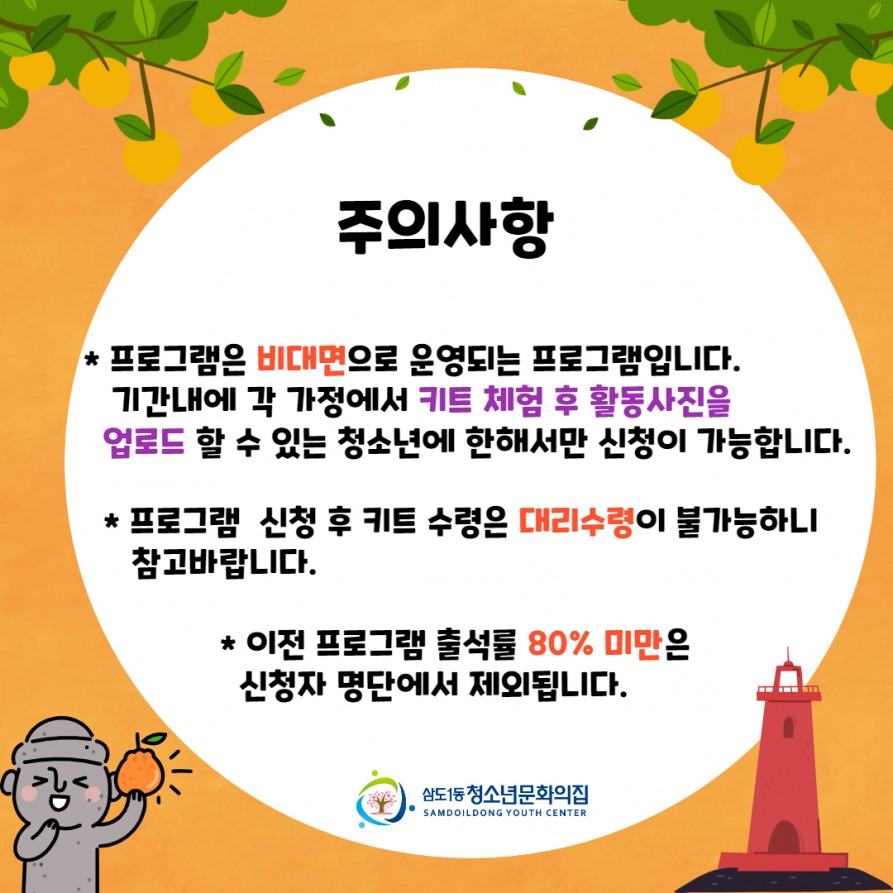 주의사항

* 프로그램은 비대면으로 운영되는 프로그램입니다. 기간내에 각 가정에서 키트 체험 후 활동사진을 업로드 할 수 있는 청소년에 한해서만 신청이 가능합니다.

* 프로그램 신청 후 키트 수령은 대리수령이 불가능하니 참고바랍니다.

* 이전 프로그램 출석률 80% 미만은 신청자 명단에서 제외됩니다.

삼도1동 청소년문화의집
SAMDOILDONG YOUTH CENTER